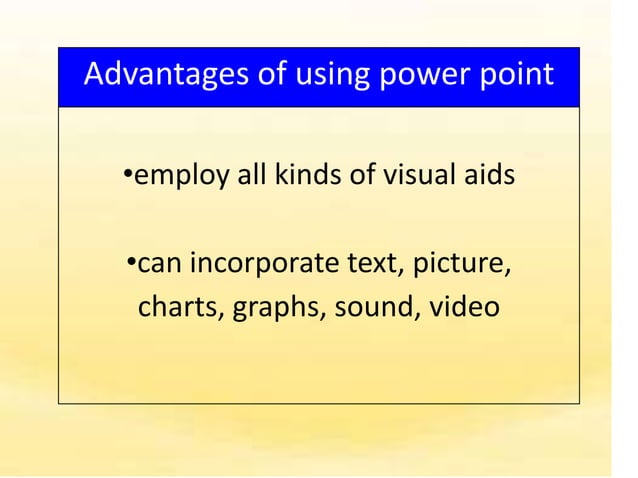 Advantages of using power point

•employ all kinds of visual aids

•can incorporate text, picture, charts, graphs, sound, video